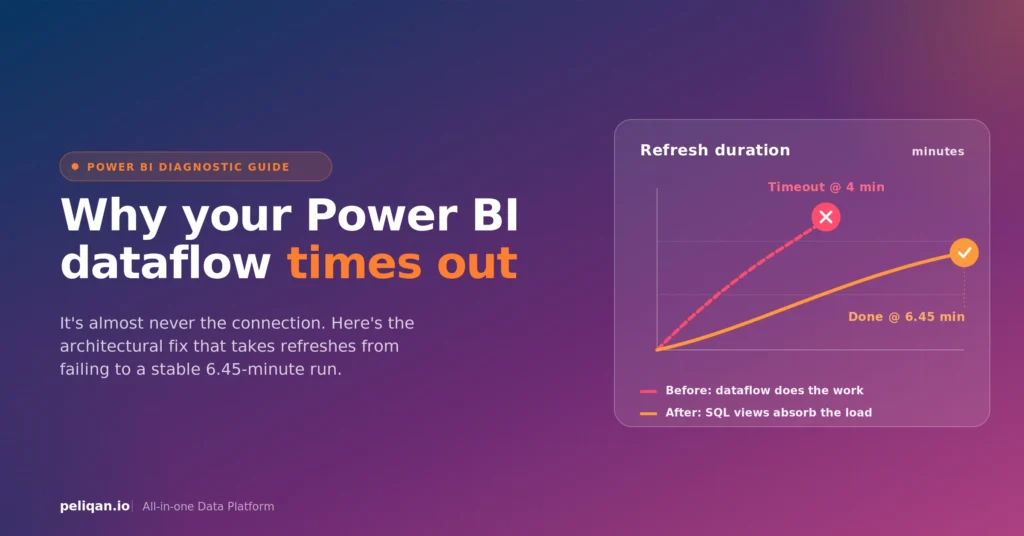 POWER BI DIAGNOSTIC GUIDE

Why your Power BI dataflow times out

It's almost never the connection. Here's the architectural fix that takes refreshes from failing to a stable 6.45-minute run.

Refresh duration

minutes

Timeout @ 4 min

Done @ 6.45 min

Before: dataflow does the work

After: SQL views absorb the load

peliqan.io | All-in-one Data Platform